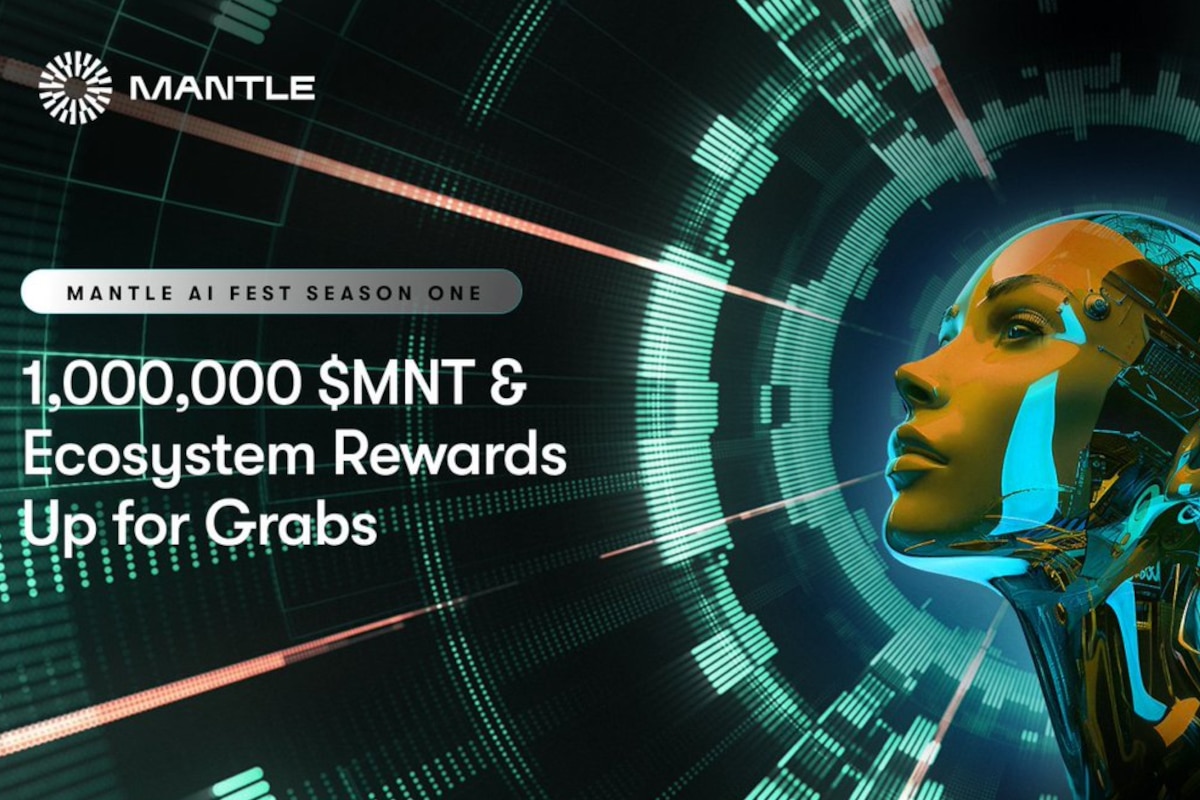 MANTLE

MANTLE AI FEST SEASON ONE

1,000,000 \$MNT & Ecosystem Rewards Up for Grabs